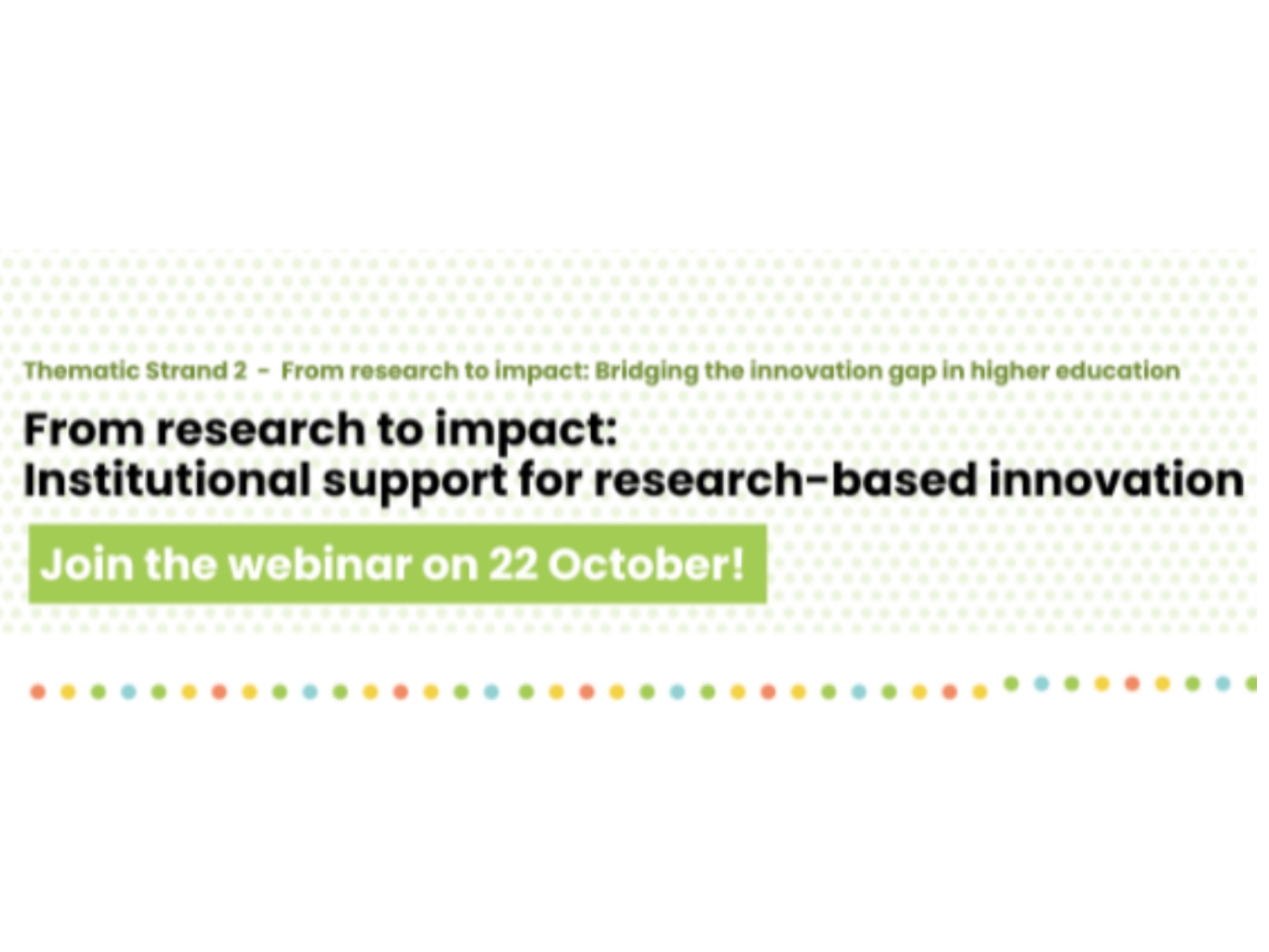 Thematic Strand 2 - From research to impact: Bridging the innovation gap in higher education

From research to impact:
Institutional support for research-based innovation

Join the webinar on 22 October!